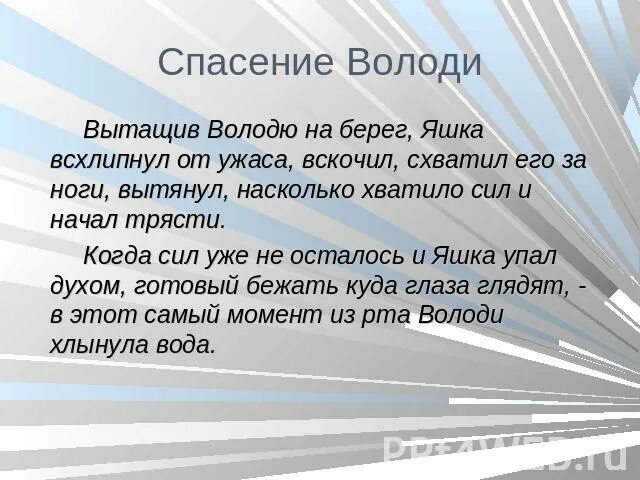 Спасение Володи

Вытащив Володю на берег, Яшка всхлипнул от ужаса, вскочил, схватил его за ноги, вытянул, насколько хватило сил и начал трясти.

Когда сил уже не осталось и Яшка упал духом, готовый бежать куда глаза глядят, - в этот самый момент из рта Володи хлынула вода.

PPt4WEB.ru